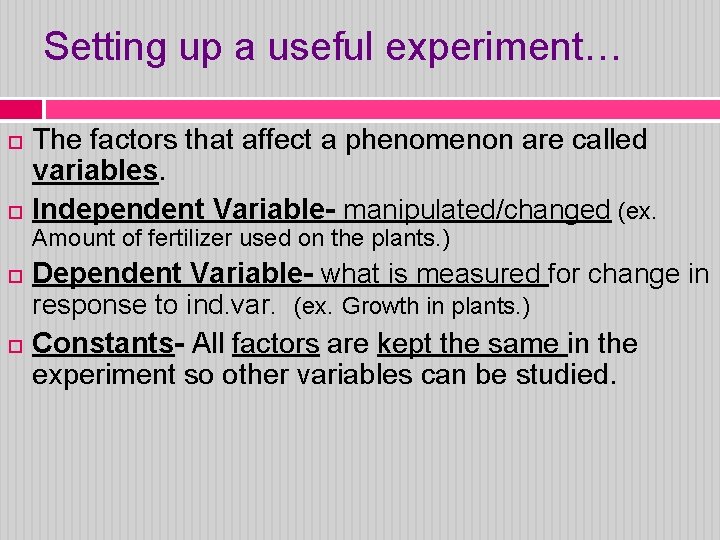 Setting up a useful experiment…

The factors that affect a phenomenon are called variables.

Independent Variable- manipulated/changed (ex. Amount of fertilizer used on the plants.)

Dependent Variable- what is measured for change in response to ind.var. (ex. Growth in plants.)

Constants- All factors are kept the same in the experiment so other variables can be studied.